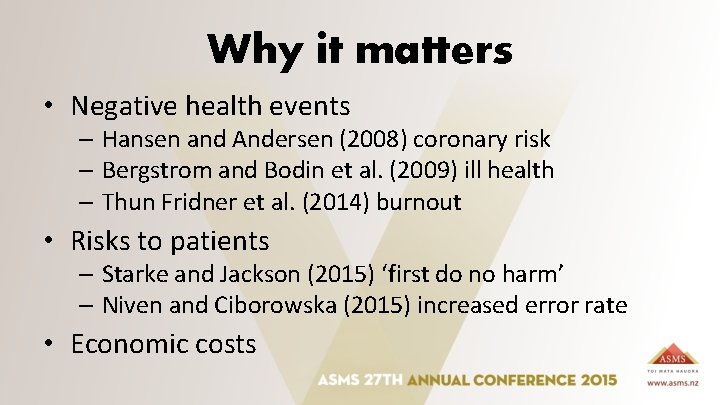 Why it matters

• Negative health events
– Hansen and Andersen (2008) coronary risk
– Bergstrom and Bodin et al. (2009) ill health
– Thun Fridner et al. (2014) burnout

• Risks to patients
– Starke and Jackson (2015) 'first do no harm'
– Niven and Ciborowska (2015) increased error rate

• Economic costs

ASMS 27TH ANNUAL CONFERENCE 2015

ASMS
TOI MATA HAUORA
www.asms.nz